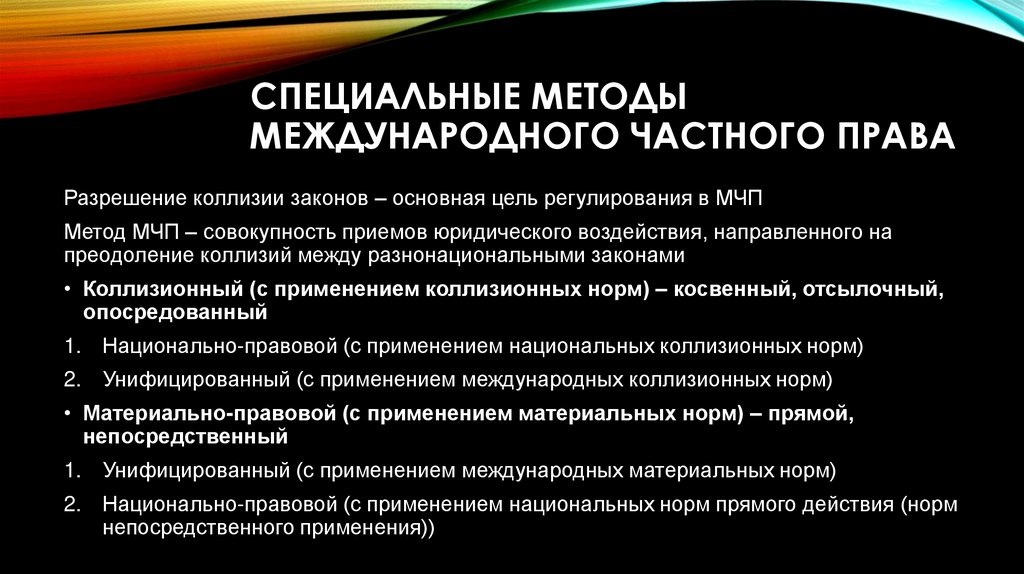 СПЕЦИАЛЬНЫЕ МЕТОДЫ МЕЖДУНАРОДНОГО ЧАСТНОГО ПРАВА

Разрешение коллизии законов – основная цель регулирования в МЧП

Метод МЧП – совокупность приемов юридического воздействия, направленного на преодоление коллизий между разнонациональными законами

• Коллизионный (с применением коллизионных норм) – косвенный, отсылочный, опосредованный

1. Национально-правовой (с применением национальных коллизионных норм)

2. Унифицированный (с применением международных коллизионных норм)

• Материально-правовой (с применением материальных норм) – прямой, непосредственный

1. Унифицированный (с применением международных материальных норм)

2. Национально-правовой (с применением национальных норм прямого действия (норм непосредственного применения))